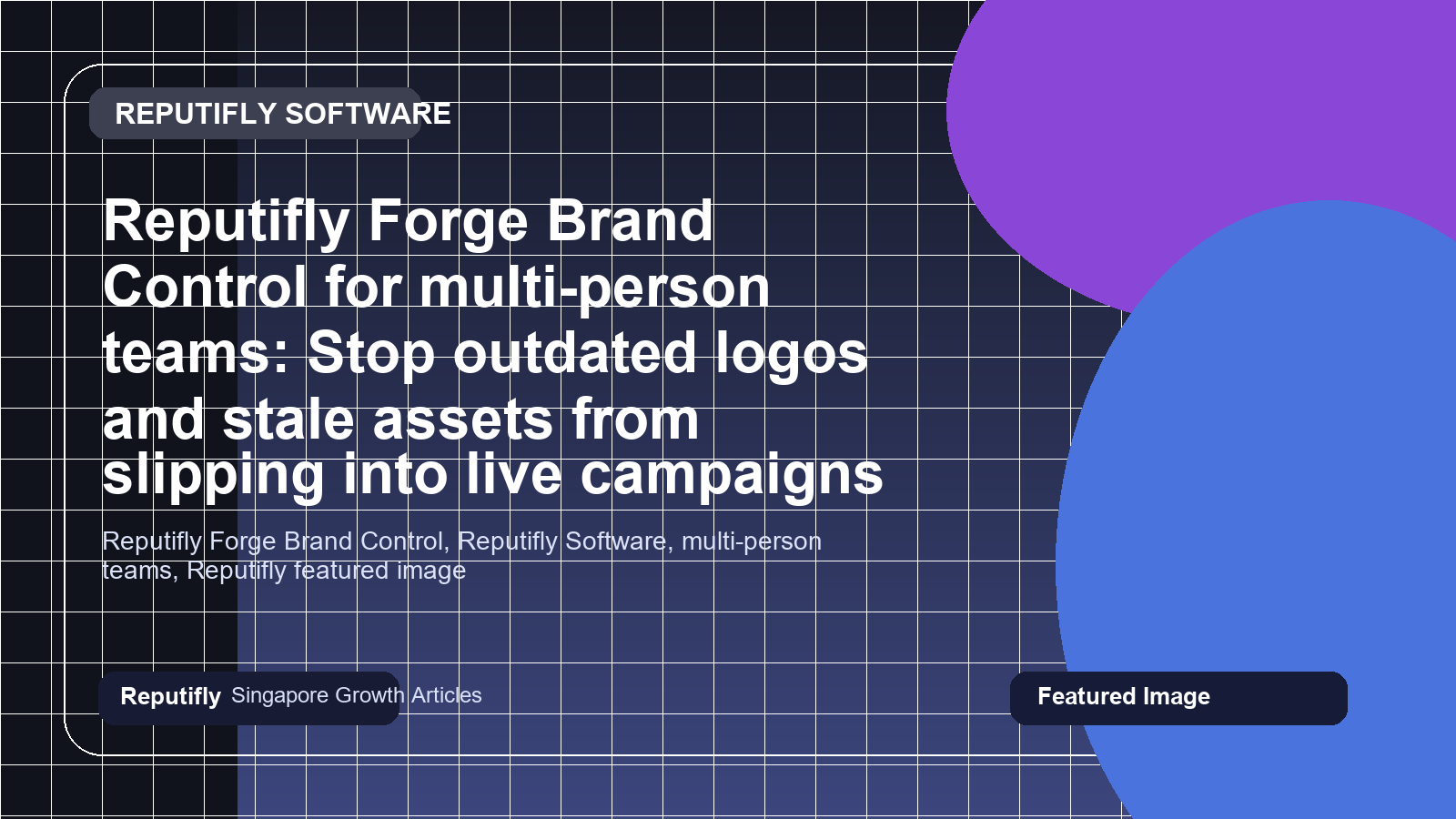 REPUTIFLY SOFTWARE

Reputifly Forge Brand Control for multi-person teams: Stop outdated logos and stale assets from slipping into live campaigns

Reputifly Forge Brand Control, Reputifly Software, multi-person teams, Reputifly featured image

Reputifly Singapore Growth Articles

Featured Image